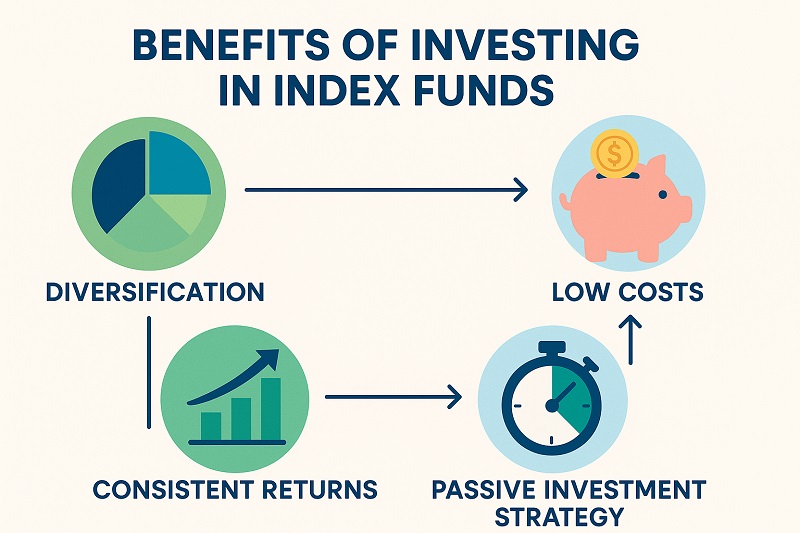 BENEFITS OF INVESTING IN INDEX FUNDS

$

DIVERSIFICATION

LOW COSTS

CONSISTENT RETURNS

PASSIVE INVESTMENT STRATEGY